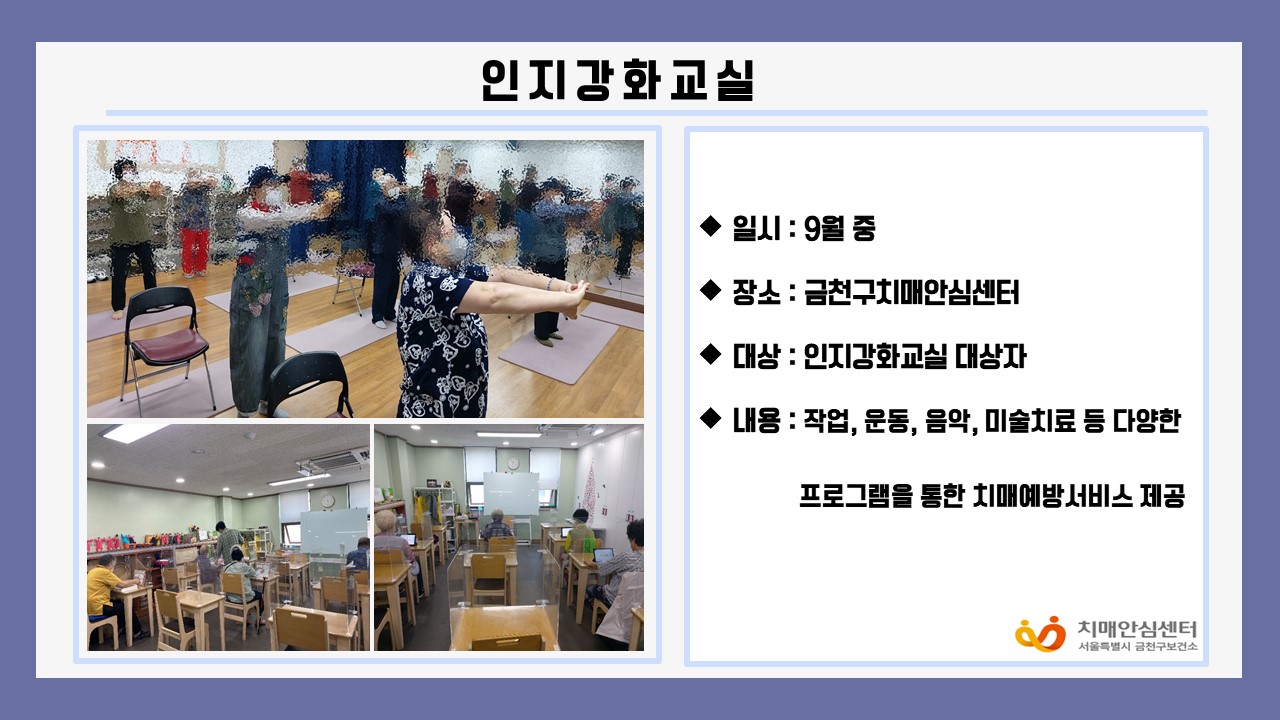 인지강화교실

◆ 일시 : 9월 중

◆ 장소 : 금천구치매안심센터

◆ 대상 : 인지강화교실 대상자

◆ 내용 : 작업, 운동, 음악, 미술치료 등 다양한 프로그램을 통한 치매예방서비스 제공

치매안심센터
서울특별시 금천구보건소